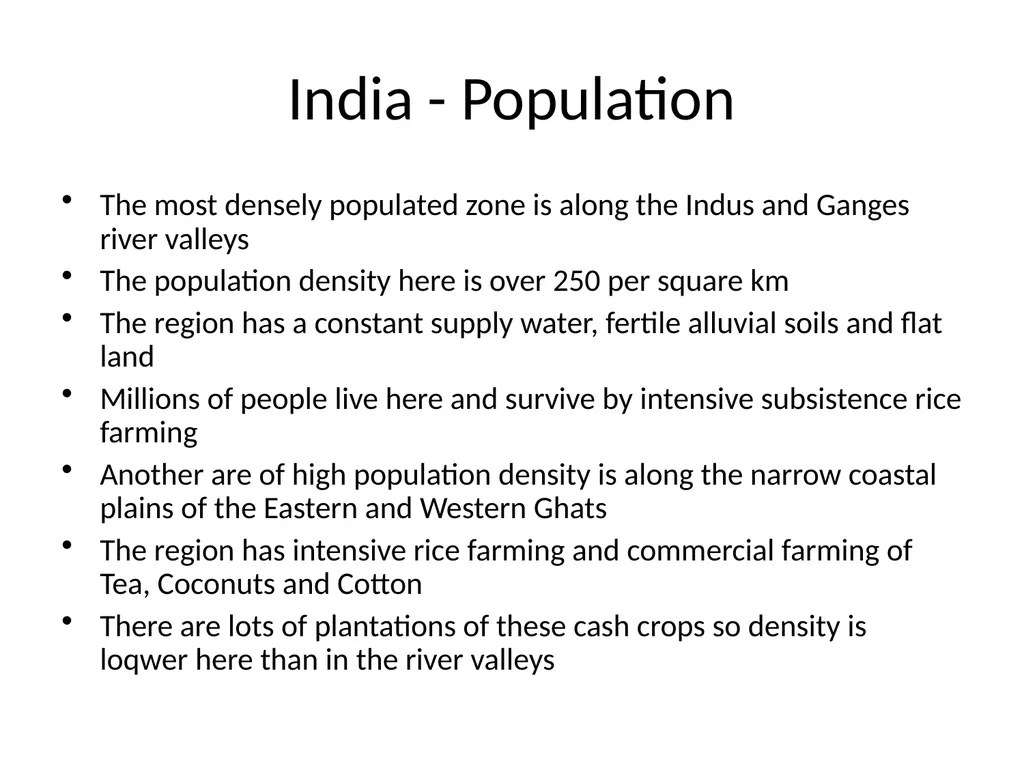 India - Population

• The most densely populated zone is along the Indus and Ganges river valleys
• The population density here is over 250 per square km
• The region has a constant supply water, fertile alluvial soils and flat land
• Millions of people live here and survive by intensive subsistence rice farming
• Another are of high population density is along the narrow coastal plains of the Eastern and Western Ghats
• The region has intensive rice farming and commercial farming of Tea, Coconuts and Cotton
• There are lots of plantations of these cash crops so density is loqwer here than in the river valleys